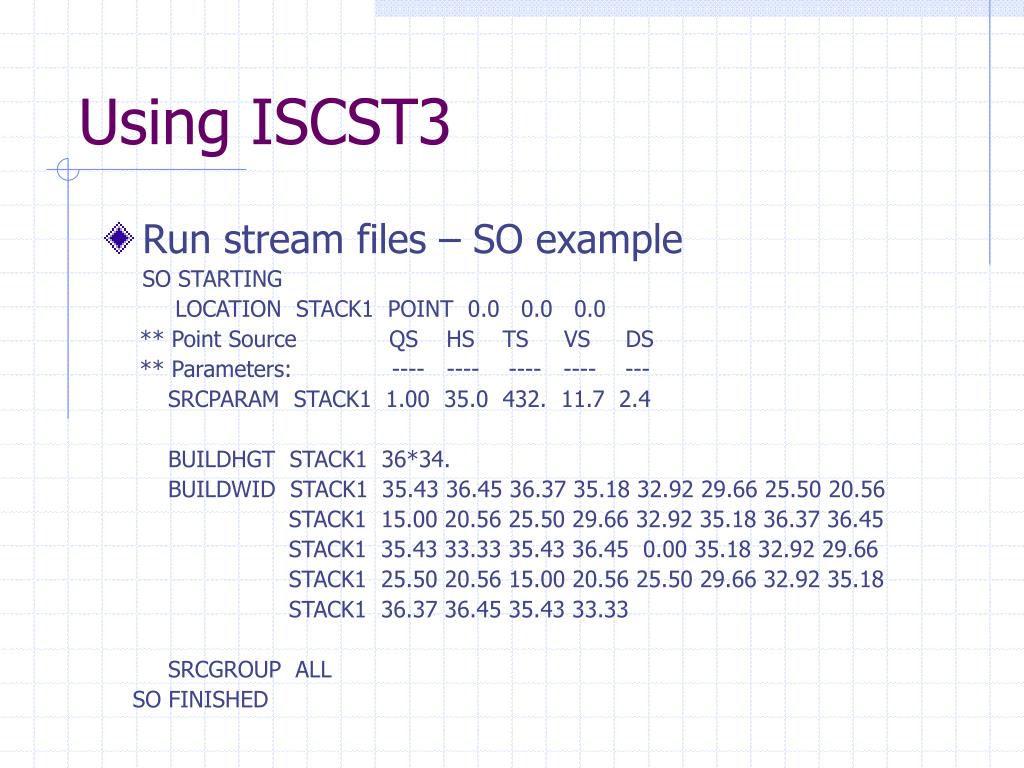 Using ISCST3

Run stream files – SO example

SO STARTING
LOCATION STACK1 POINT 0.0 0.0 0.0
** Point Source QS HS TS VS DS
** Parameters: ---- ---- ---- ---- ---
SRCPARAM STACK1 1.00 35.0 432. 11.7 2.4

BUILDHGT STACK1 36*34.
BUILDWID STACK1 35.43 36.45 36.37 35.18 32.92 29.66 25.50 20.56
STACK1 15.00 20.56 25.50 29.66 32.92 35.18 36.37 36.45
STACK1 35.43 33.33 35.43 36.45 0.00 35.18 32.92 29.66
STACK1 25.50 20.56 15.00 20.56 25.50 29.66 32.92 35.18
STACK1 36.37 36.45 35.43 33.33

SRCGROUP ALL
SO FINISHED